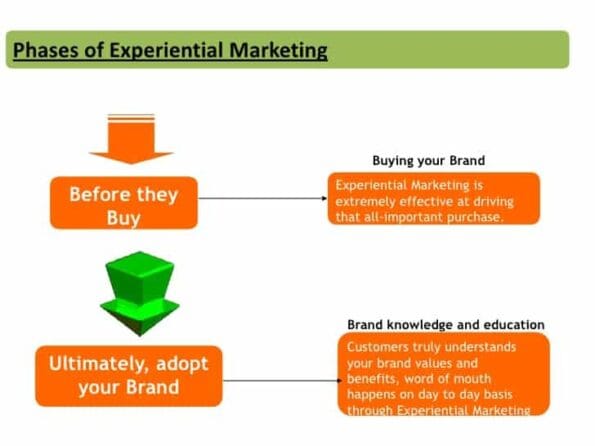 Phases of Experiential Marketing

Before they Buy

Buying your Brand

Experiential Marketing is extremely effective at driving that all-important purchase.

Ultimately, adopt your Brand

Brand knowledge and education

Customers truly understands your brand values and benefits, word of mouth happens on day to day basis through Experiential Marketing